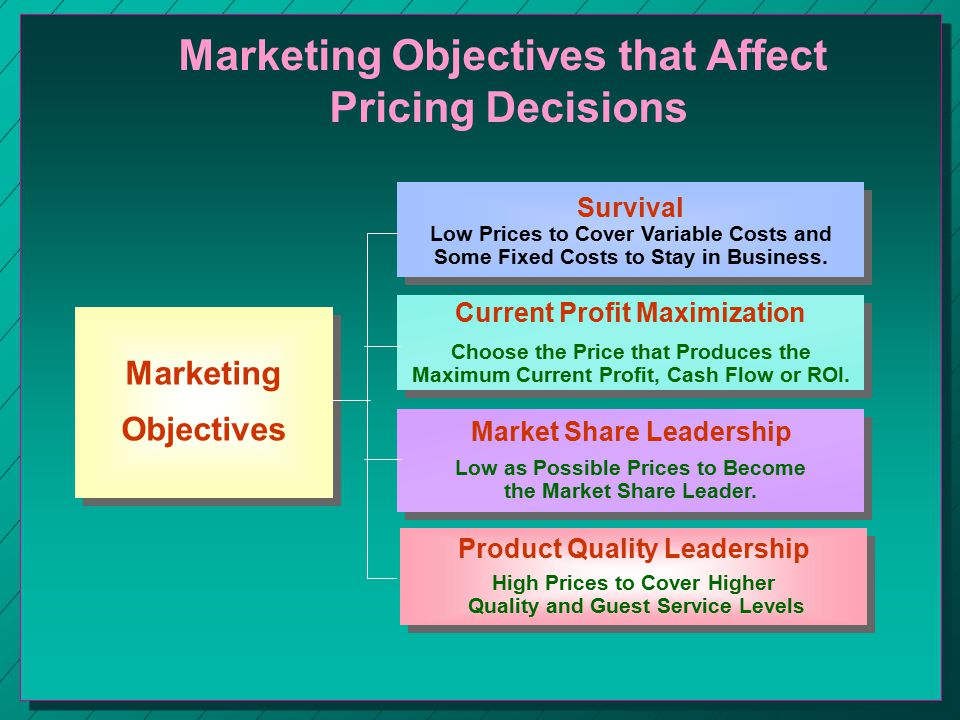 Marketing Objectives that Affect Pricing Decisions

Marketing Objectives

Survival
Low Prices to Cover Variable Costs and Some Fixed Costs to Stay in Business.

Current Profit Maximization
Choose the Price that Produces the Maximum Current Profit, Cash Flow or ROI.

Market Share Leadership
Low as Possible Prices to Become the Market Share Leader.

Product Quality Leadership
High Prices to Cover Higher Quality and Guest Service Levels